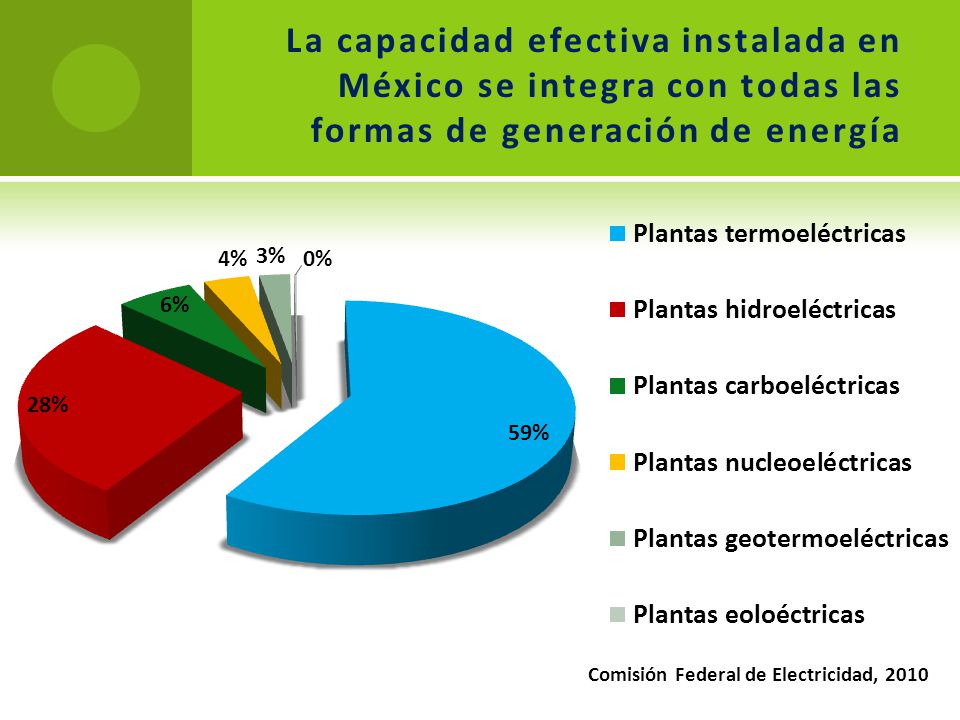 La capacidad efectiva instalada en México se integra con todas las formas de generación de energía

4%
3%
0%
6%
28%
59%

Plantas termoeléctricas
Plantas hidroeléctricas
Plantas carboeléctricas
Plantas nucleoeléctricas
Plantas geotermoeléctricas
Plantas eoloéctricas

Comisión Federal de Electricidad, 2010